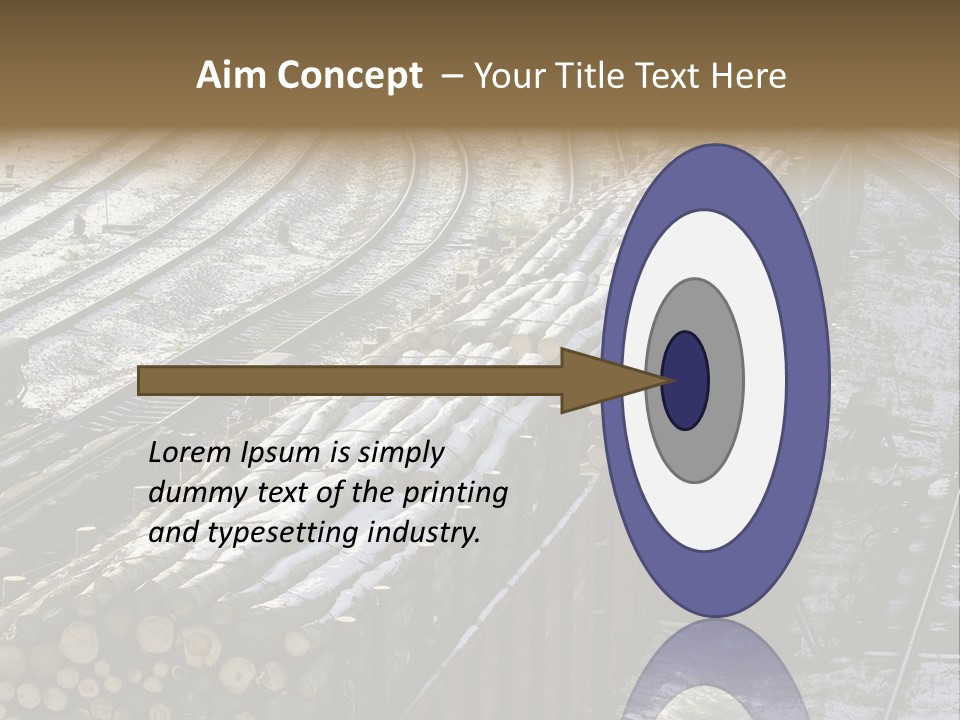 Aim Concept – Your Title Text Here

Lorem Ipsum is simply dummy text of the printing and typesetting industry.